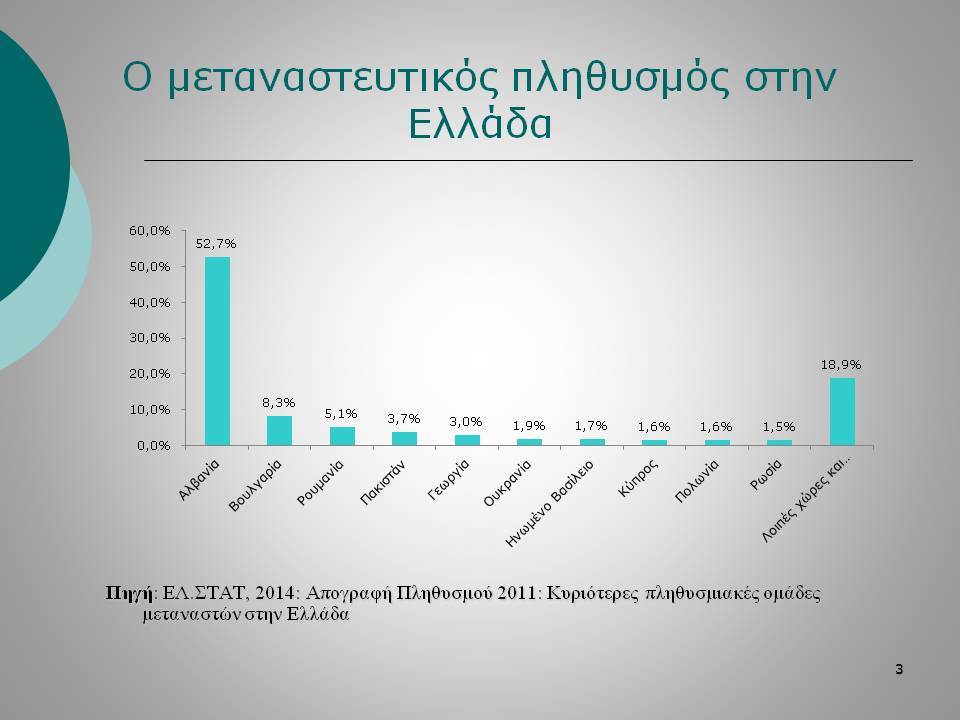 Ο μεταναστευτικός πληθυσμός στην Ελλάδα

60,0%
50,0%
40,0%
30,0%
20,0%
10,0%
0,0%

52,7%
8,3%
5,1%
3,7%
3,0%
1,9%
1,7%
1,6%
1,6%
1,5%
18,9%

Αλβανία
Βουλγαρία
Ρουμανία
Πακιστάν
Γεωργία
Ουκρανία
Ηνωμένο Βασίλειο
Κύπρος
Πολωνία
Ρωσία
Λοιπές χώρες και..

Πηγή: ΕΛ.ΣΤΑΤ, 2014: Απογραφή Πληθυσμού 2011: Κυριότερες πληθυσμιακές ομάδες μεταναστών στην Ελλάδα

3